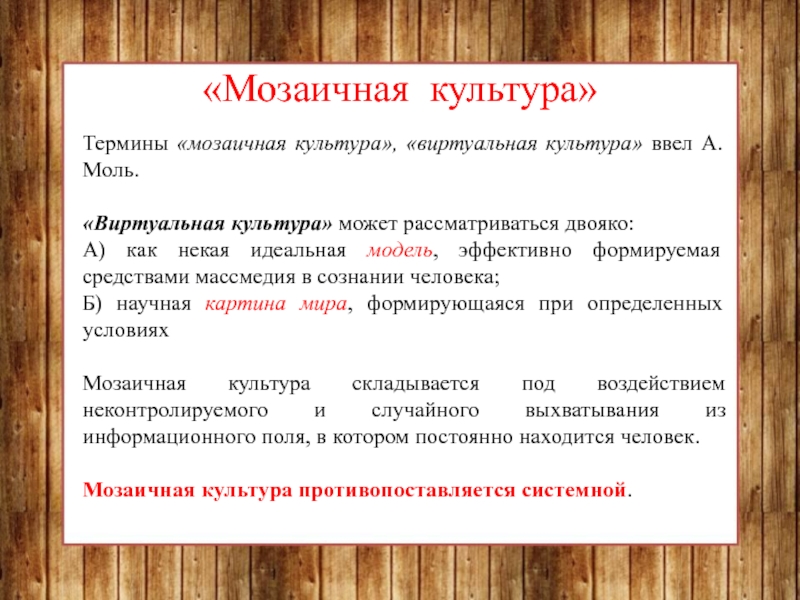 «Мозаичная культура»

Термины «мозаичная культура», «виртуальная культура» ввел А. Моль.

«Виртуальная культура» может рассматриваться двояко:
А) как некая идеальная модель, эффективно формируемая средствами массмедия в сознании человека;
Б) научная картина мира, формирующаяся при определенных условиях

Мозаичная культура складывается под воздействием неконтролируемого и случайного выхватывания из информационного поля, в котором постоянно находится человек.

Мозаичная культура противопоставляется системной.